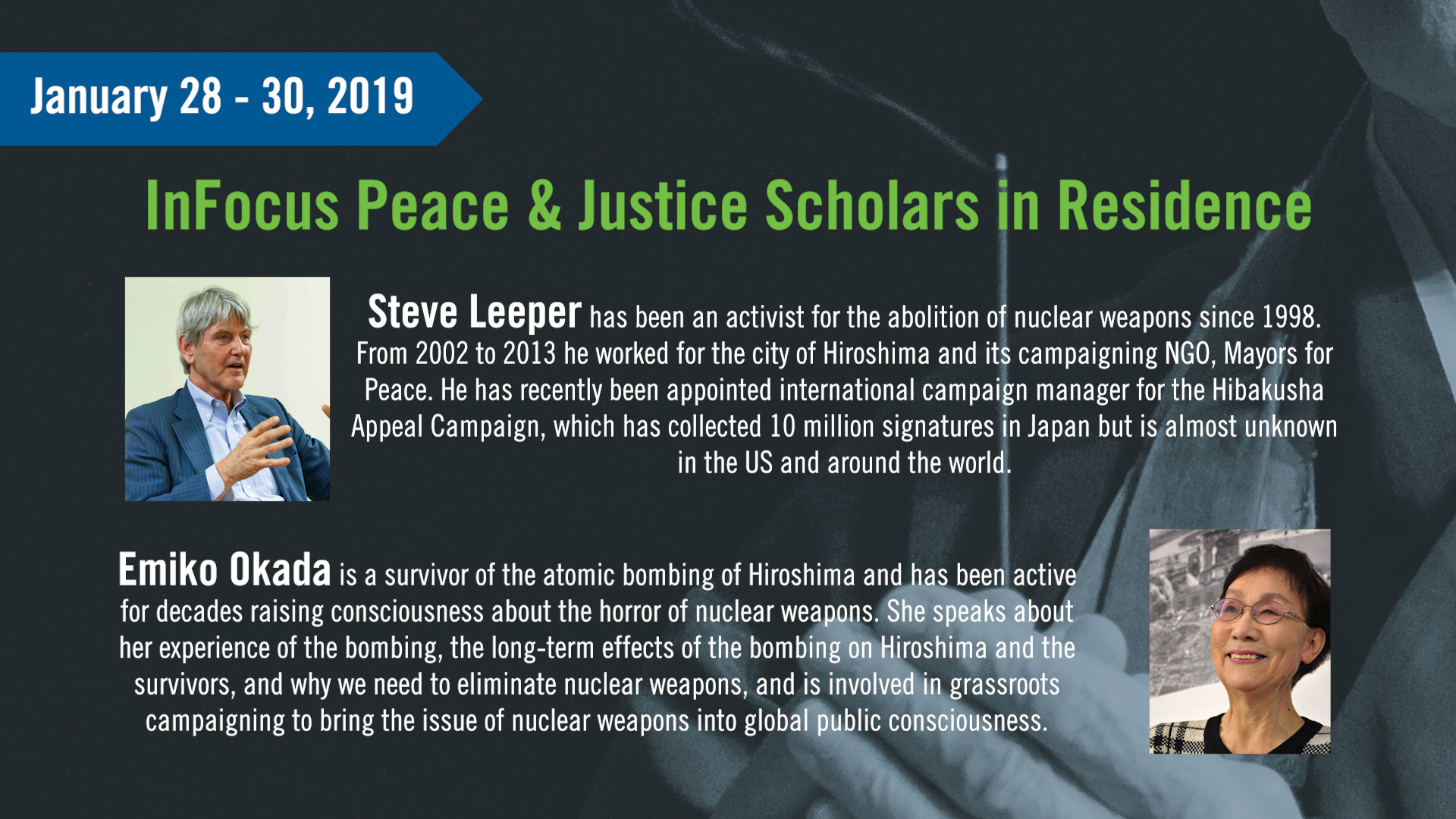 January 28 - 30, 2019

InFocus Peace & Justice Scholars in Residence

Steve Leeper has been an activist for the abolition of nuclear weapons since 1998. From 2002 to 2013 he worked for the city of Hiroshima and its campaigning NGO, Mayors for Peace. He has recently been appointed international campaign manager for the Hibakusha Appeal Campaign, which has collected 10 million signatures in Japan but is almost unknown in the US and around the world.

Emiko Okada is a survivor of the atomic bombing of Hiroshima and has been active for decades raising consciousness about the horror of nuclear weapons. She speaks about her experience of the bombing, the long-term effects of the bombing on Hiroshima and the survivors, and why we need to eliminate nuclear weapons, and is involved in grassroots campaigning to bring the issue of nuclear weapons into global public consciousness.